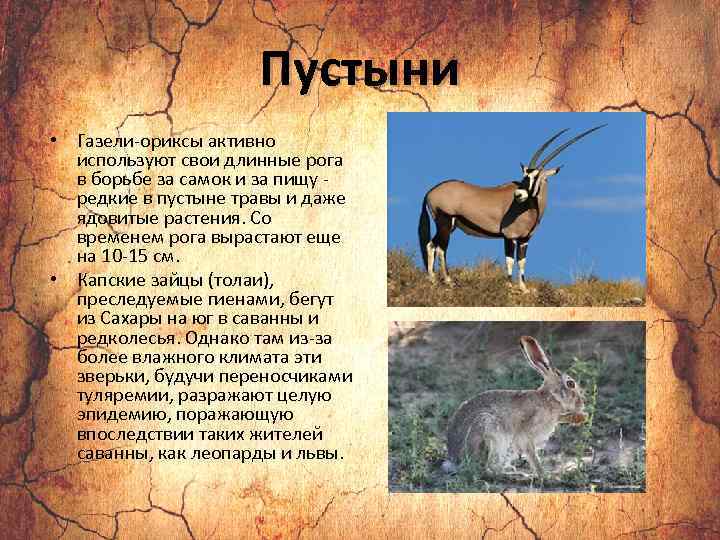 Пустыни

• Газели-ориксы активно используют свои длинные рога в борьбе за самок и за пищу - редкие в пустыне травы и даже ядовитые растения. Со временем рога вырастают еще на 10-15 см.

• Капские зайцы (толаи), преследуемые гиенами, бегут из Сахары на юг в саванны и редколесья. Однако там из-за более влажного климата эти зверьки, будучи переносчиками туляремии, разражают целую эпидемию, поражающую впоследствии таких жителей саванны, как леопарды и львы.